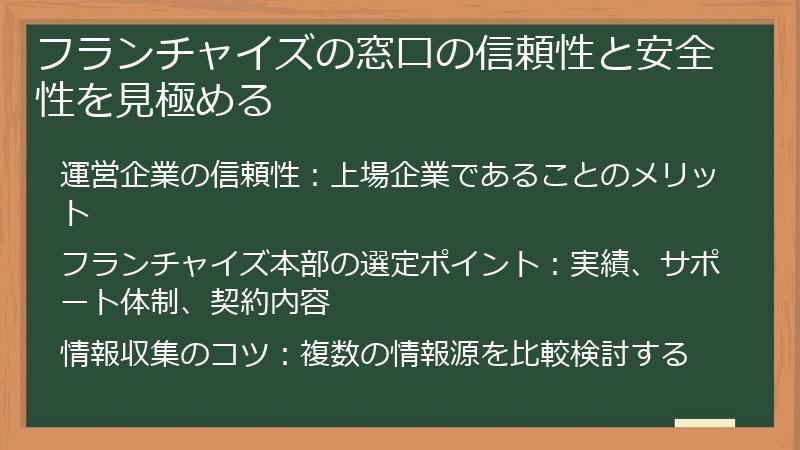 フランチャイズの窓口の信頼性と安全性を見極める

運営企業の信頼性：上場企業であることのメリット

フランチャイズ本部の選定ポイント：実績、サポート体制、契約内容

情報収集のコツ：複数の情報源を比較検討する